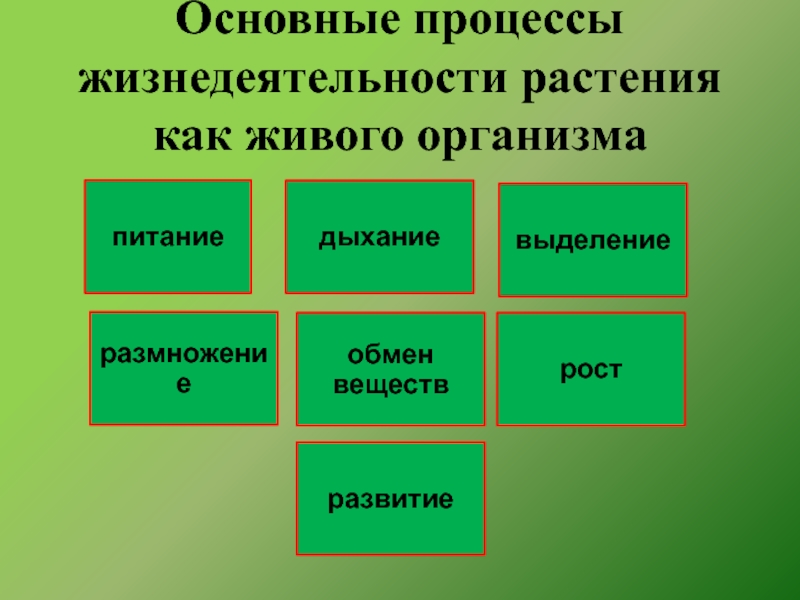 Основные процессы жизнедеятельности растения как живого организма

питание

дыхание

выделение

размножение

обмен веществ

рост

развитие